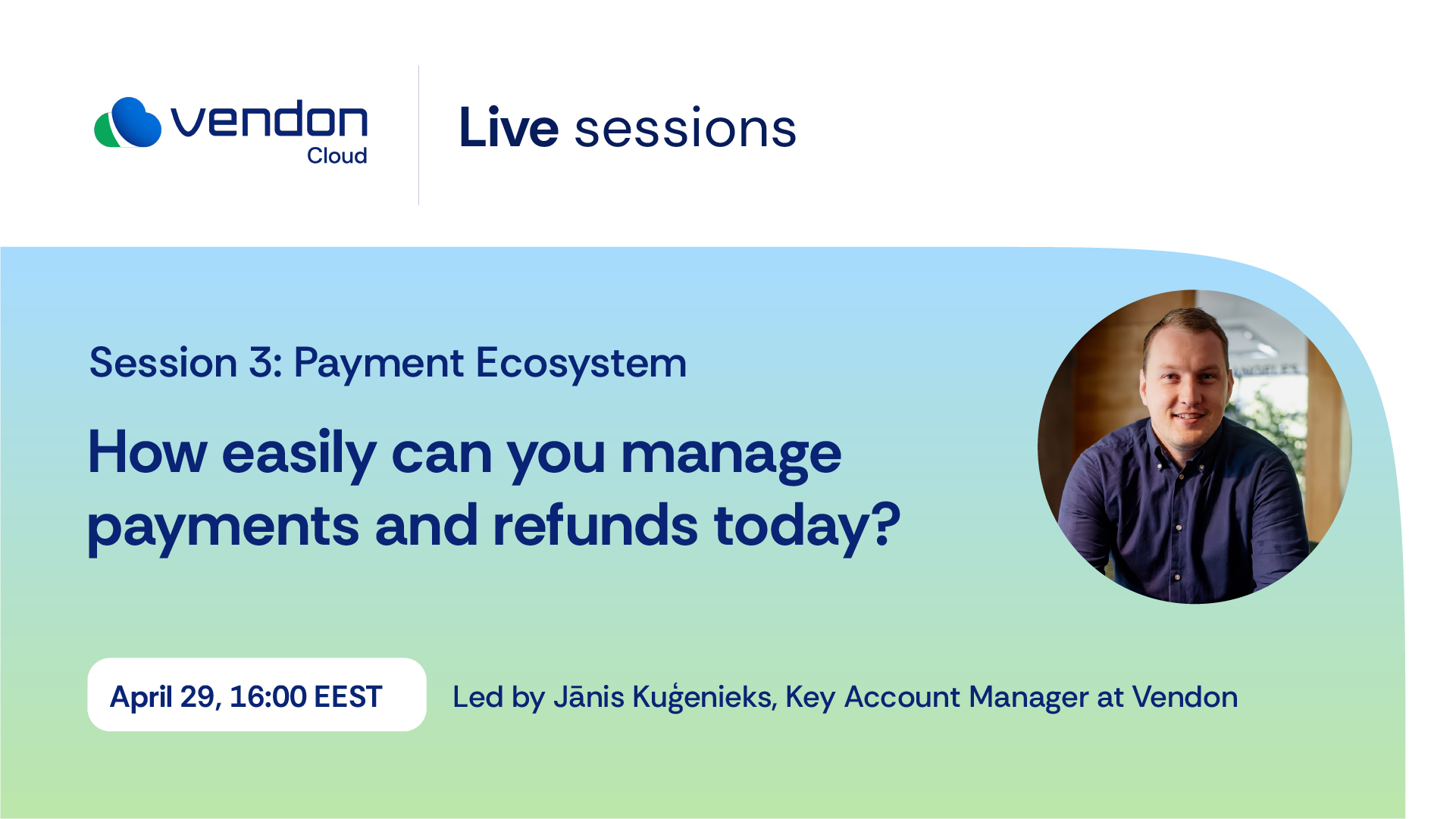 vendon
Cloud

Live sessions

Session 3: Payment Ecosystem

How easily can you manage payments and refunds today?

April 29, 16:00 EEST

Led by Jānis Kuģenieks, Key Account Manager at Vendon